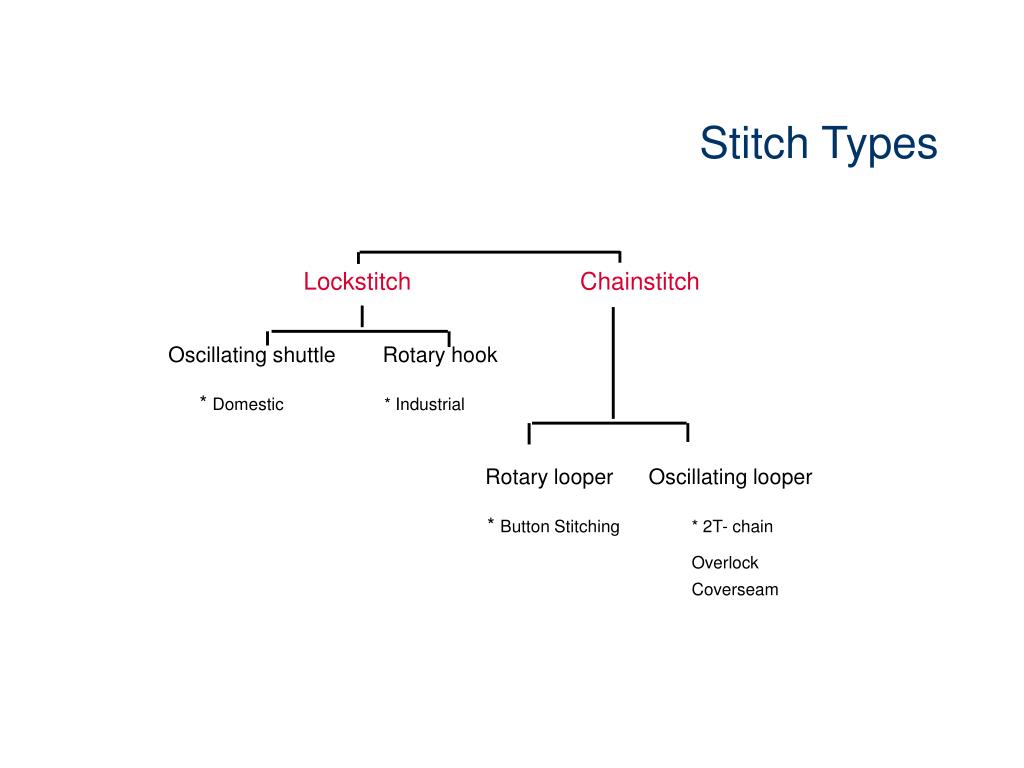 Stitch Types

Lockstitch

Chainstitch

Oscillating shuttle

Rotary hook

* Domestic

* Industrial

Rotary looper

Oscillating looper

* Button Stitching

* 2T- chain

Overlock

Coverseam